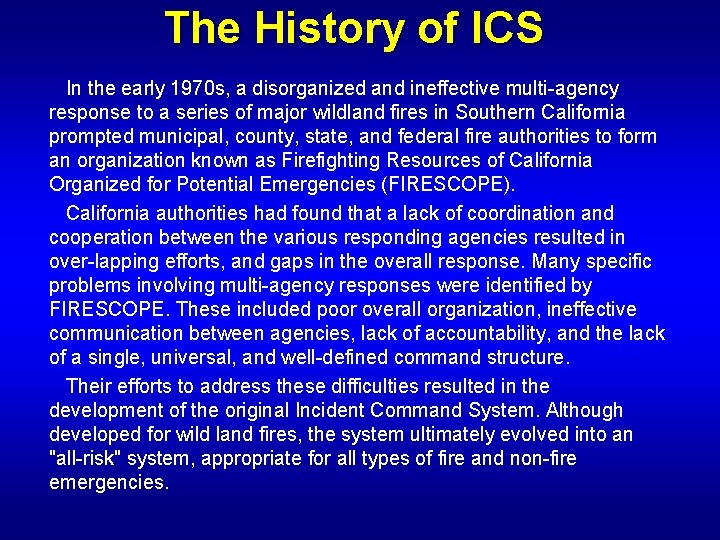 The History of ICS

In the early 1970s, a disorganized and ineffective multi-agency response to a series of major wildland fires in Southern California prompted municipal, county, state, and federal fire authorities to form an organization known as Firefighting Resources of California Organized for Potential Emergencies (FIRESCOPE).

California authorities had found that a lack of coordination and cooperation between the various responding agencies resulted in over-lapping efforts, and gaps in the overall response. Many specific problems involving multi-agency responses were identified by FIRESCOPE. These included poor overall organization, ineffective communication between agencies, lack of accountability, and the lack of a single, universal, and well-defined command structure.

Their efforts to address these difficulties resulted in the development of the original Incident Command System. Although developed for wild land fires, the system ultimately evolved into an "all-risk" system, appropriate for all types of fire and non-fire emergencies.